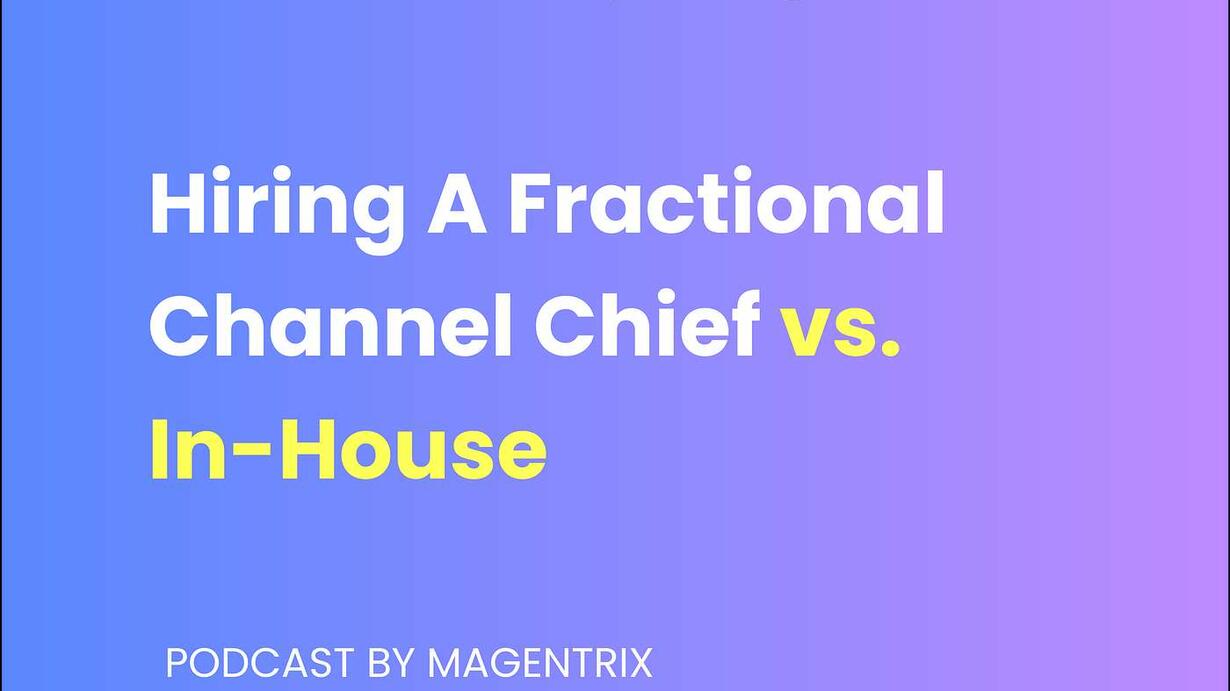 Hiring A Fractional Channel Chief vs. In-House

PODCAST BY MAGENTRIX